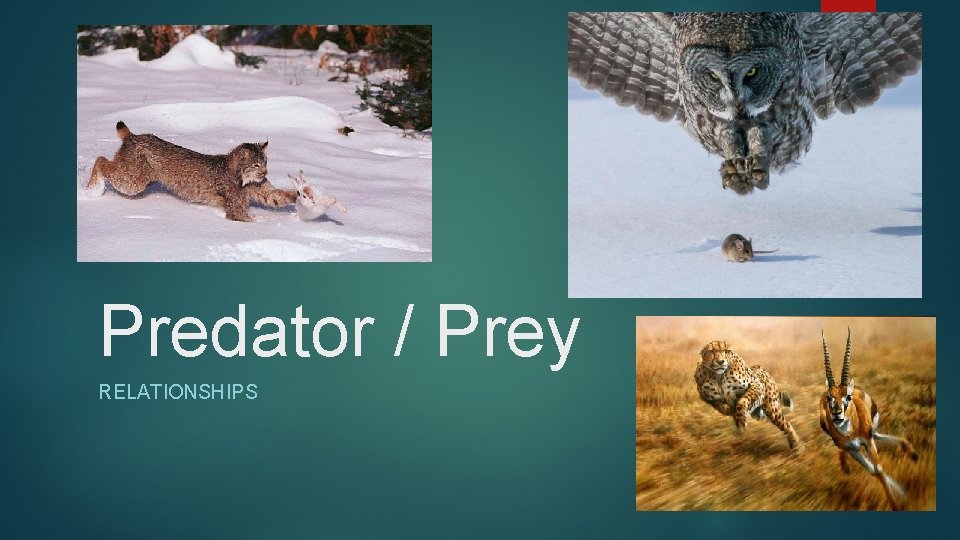 Predator / Prey

RELATIONSHIPS